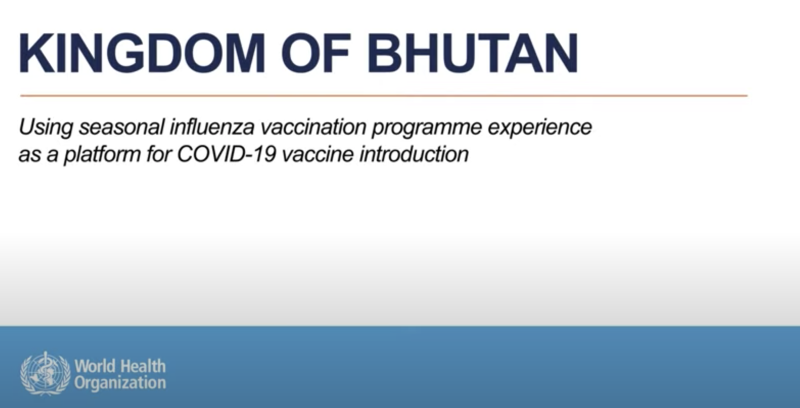 KINGDOM OF BHUTAN

Using seasonal influenza vaccination programme experience as a platform for COVID-19 vaccine introduction

World Health Organization